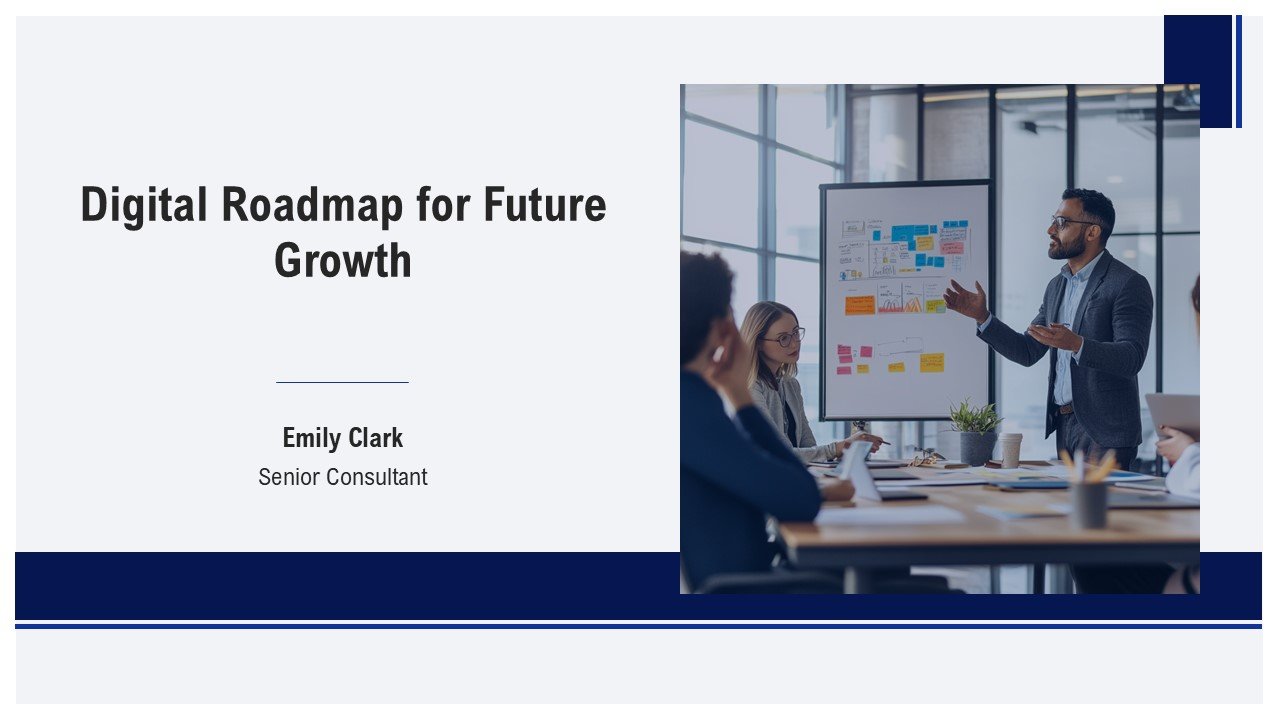 Digital Roadmap for Future Growth

Emily Clark
Senior Consultant